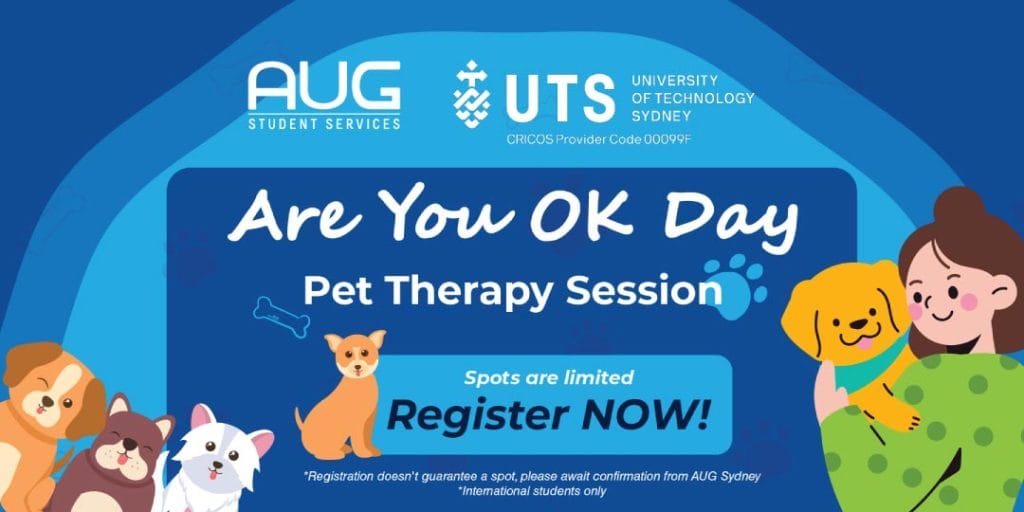 AUG
STUDENT SERVICES

UTS UNIVERSITY OF TECHNOLOGY SYDNEY
CRICOS Provider Code 00099F

Are You OK Day

Pet Therapy Session

Spots are limited

Register NOW!

*Registration doesn't guarantee a spot, please await confirmation from AUG Sydney
*International students only